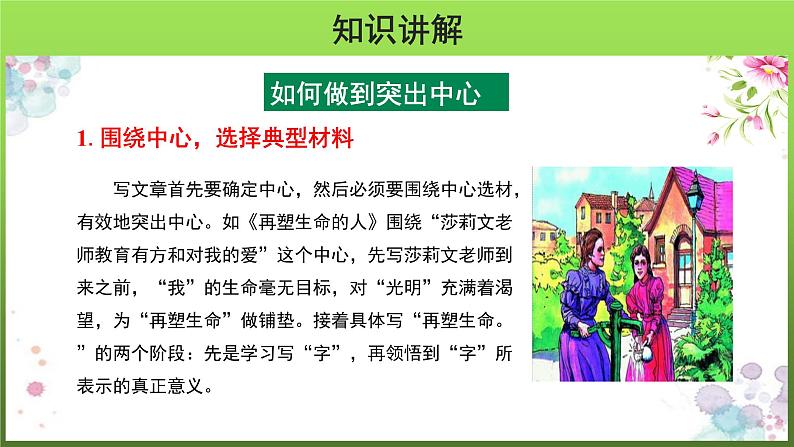 知识讲解

如何做到突出中心

1. 围绕中心，选择典型材料

写文章首先要确定中心，然后必须要围绕中心选材，有效地突出中心。如《再塑生命的人》围绕“莎莉文老师教育有方和对我的爱”这个中心，先写莎莉文老师到来之前，“我”的生命毫无目标，对“光明”充满着渴望，为“再塑生命”做铺垫。接着具体写“再塑生命。”的两个阶段：先是学习写“字”，再领悟到“字”所表示的真正意义。